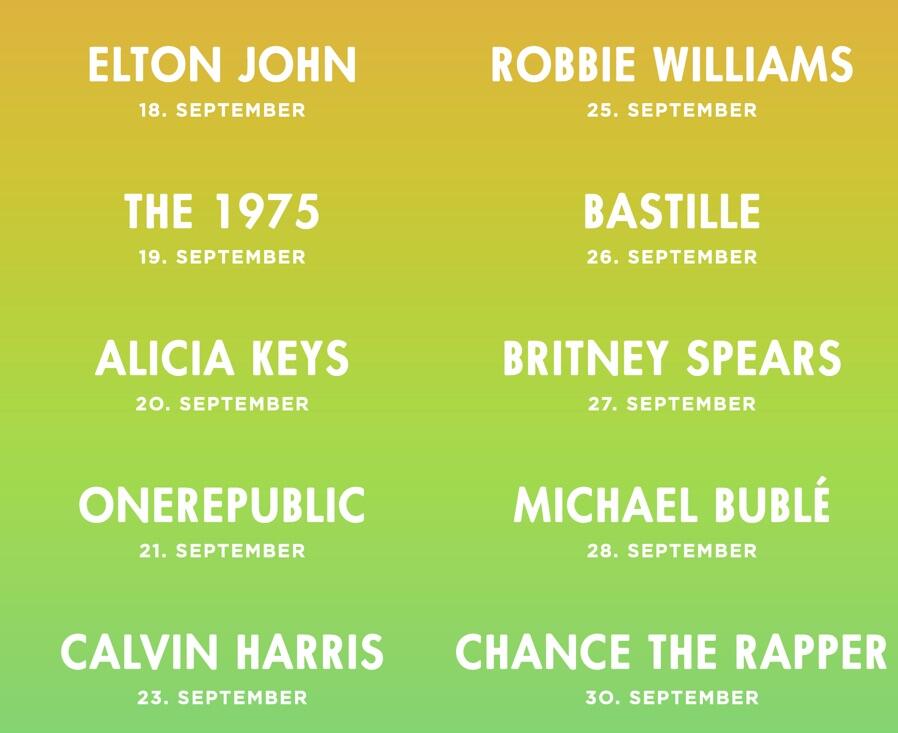 ELTON JOHN
18. SEPTEMBER

THE 1975
19. SEPTEMBER

ALICIA KEYS
20. SEPTEMBER

ONEREPUBLIC
21. SEPTEMBER

CALVIN HARRIS
23. SEPTEMBER

ROBBIE WILLIAMS
25. SEPTEMBER

BASTILLE
26. SEPTEMBER

BRITNEY SPEARS
27. SEPTEMBER

MICHAEL BUBLÉ
28. SEPTEMBER

CHANCE THE RAPPER
30. SEPTEMBER